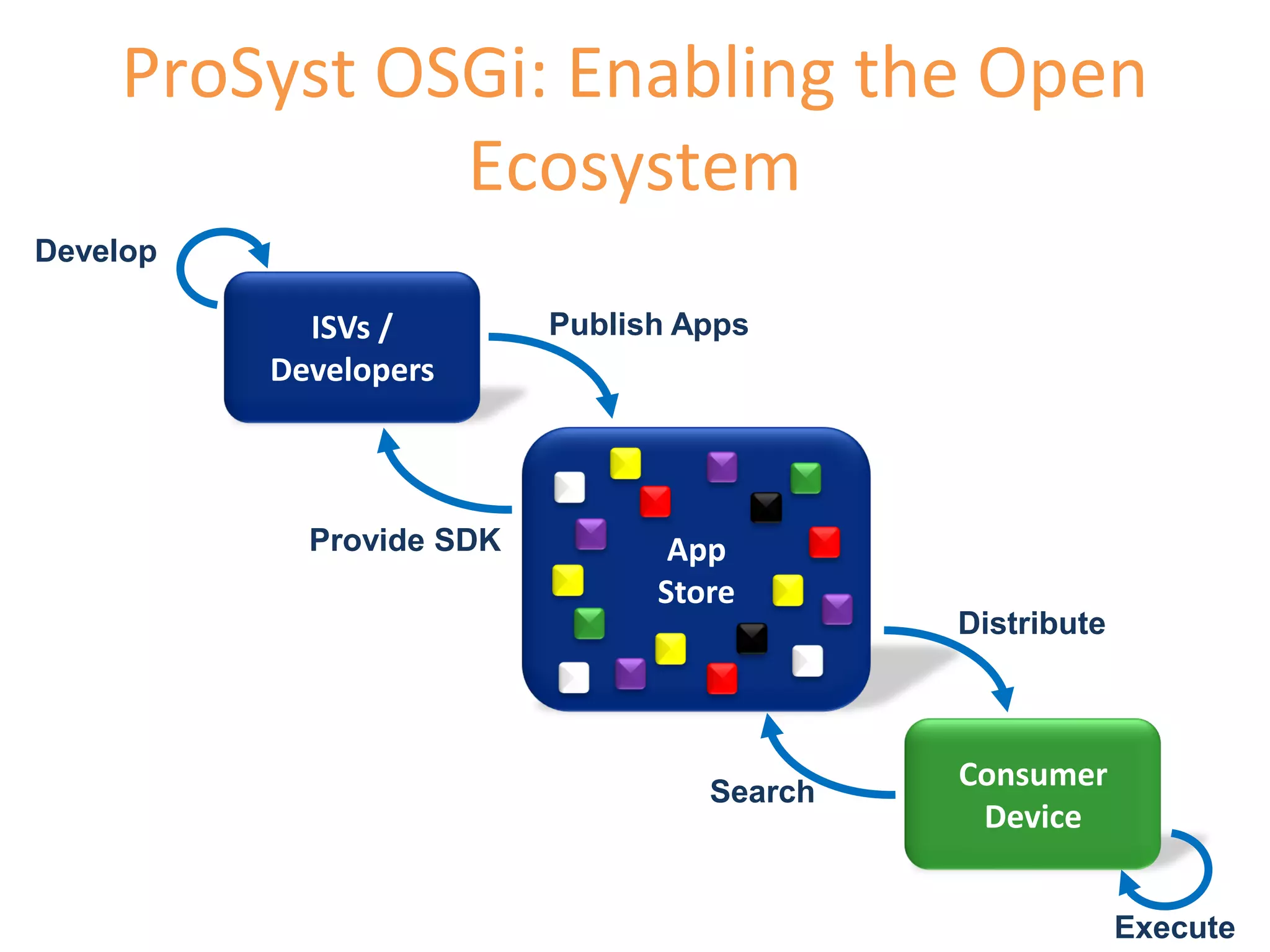 ProSyst OSGi: Enabling the Open Ecosystem

Develop

ISVs / Developers

Publish Apps

Provide SDK

App Store

Distribute

Search

Consumer Device

Execute